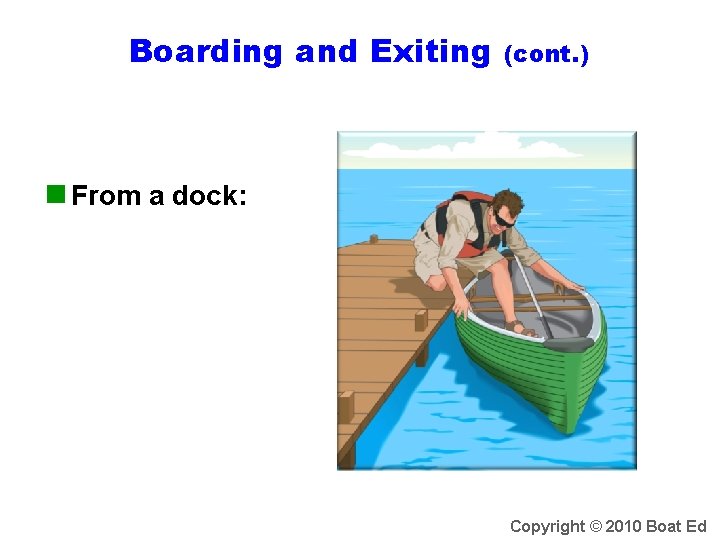 Boarding and Exiting (cont.)

From a dock:

Copyright © 2010 Boat Ed